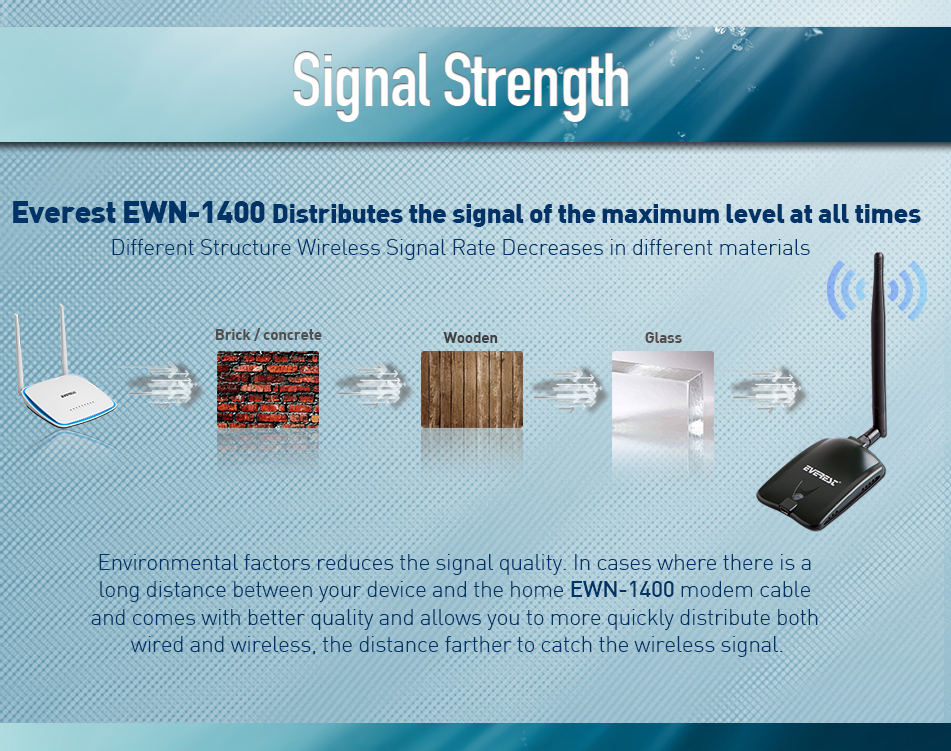 Signal Strength

Everest EWN-1400 Distributes the signal of the maximum level at all times
Different Structure Wireless Signal Rate Decreases in different materials

EVEREST

Brick / concrete

Wooden

Glass

EVEREST

Environmental factors reduces the signal quality. In cases where there is a long distance between your device and the home EWN-1400 modem cable and comes with better quality and allows you to more quickly distribute both wired and wireless, the distance farther to catch the wireless signal.